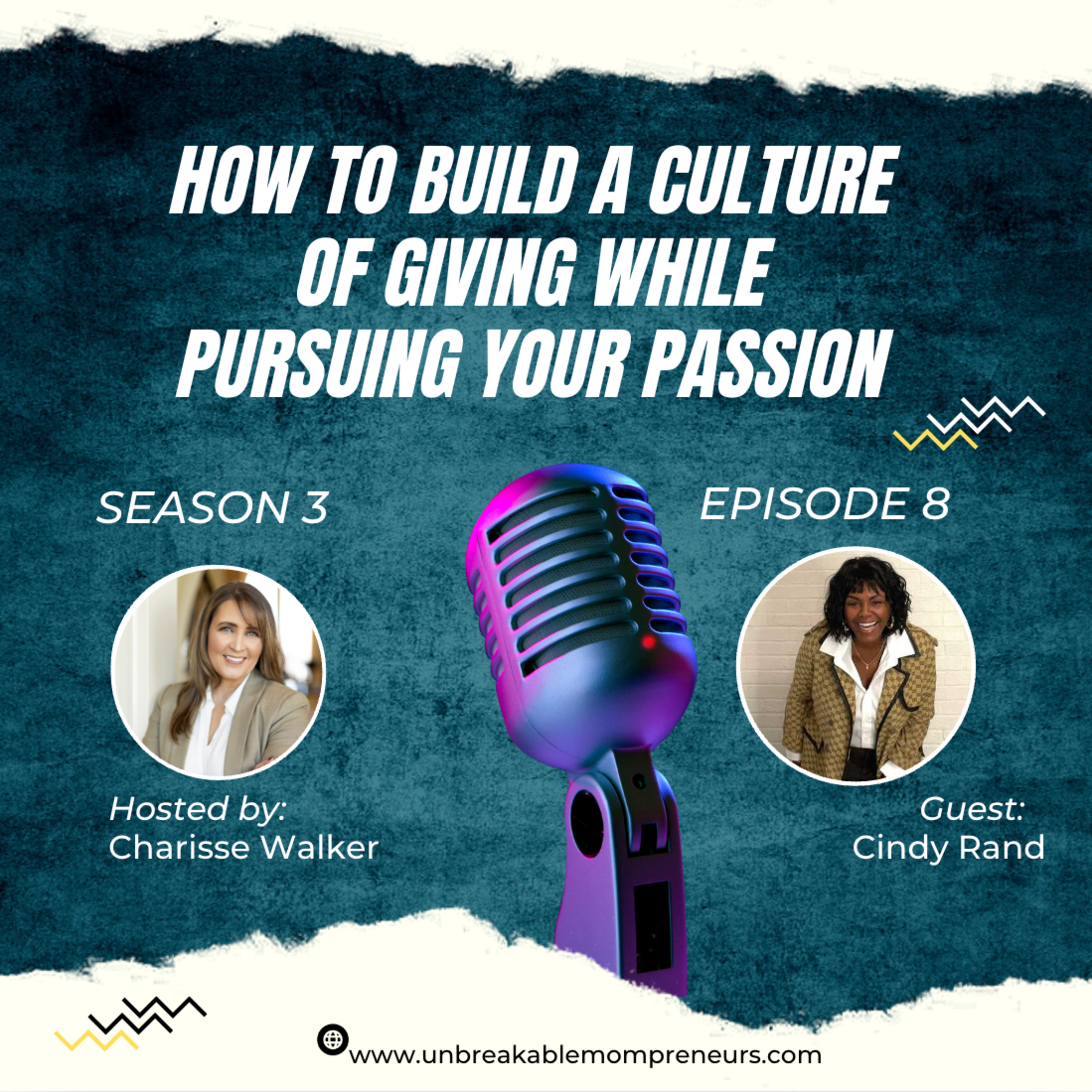 HOW TO BUILD A CULTURE OF GIVING WHILE PURSUING YOUR PASSION

SEASON 3

EPISODE 8

Hosted by:
Charisse Walker

Guest:
Cindy Rand

www.unbreakablemompreneurs.com